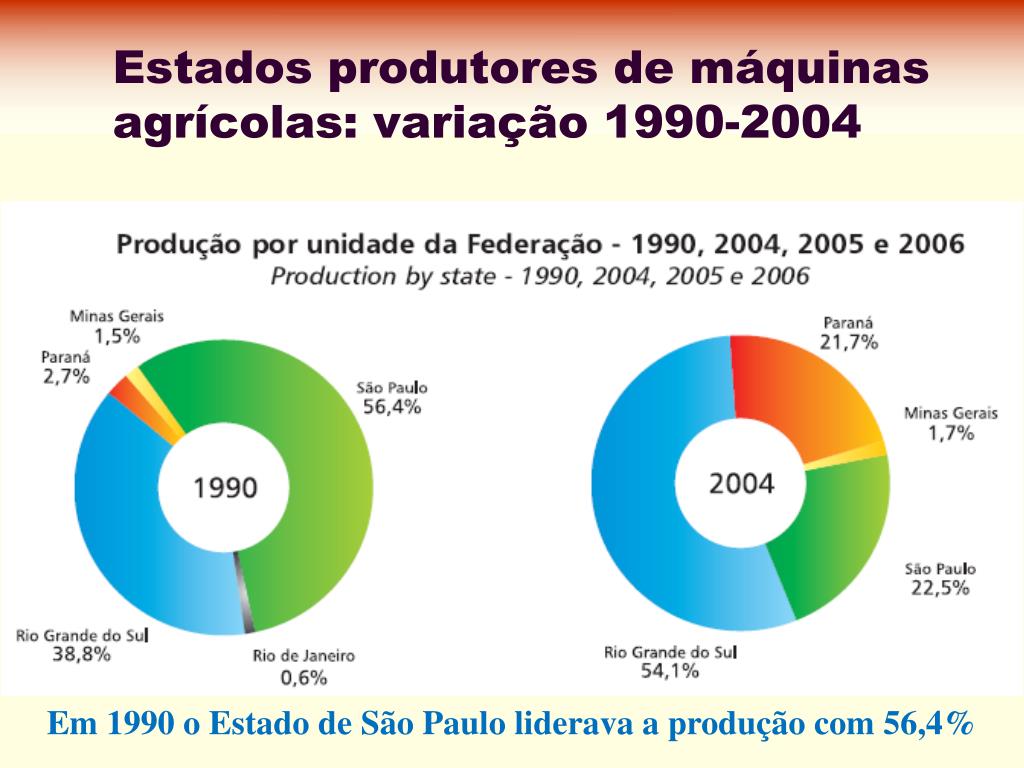 Estados produtores de máquinas agrícolas: variação 1990-2004

Produção por unidade da Federação - 1990, 2004, 2005 e 2006
Production by state - 1990, 2004, 2005 e 2006

Minas Gerais
1,5%
Paraná
2,7%
São Paulo
56,4%
1990
Rio Grande do Sul
38,8%
Rio de Janeiro
0,6%

Paraná
21,7%
Minas Gerais
1,7%
2004
São Paulo
22,5%
Rio Grande do Sul
54,1%

Em 1990 o Estado de São Paulo liderava a produção com 56,4%